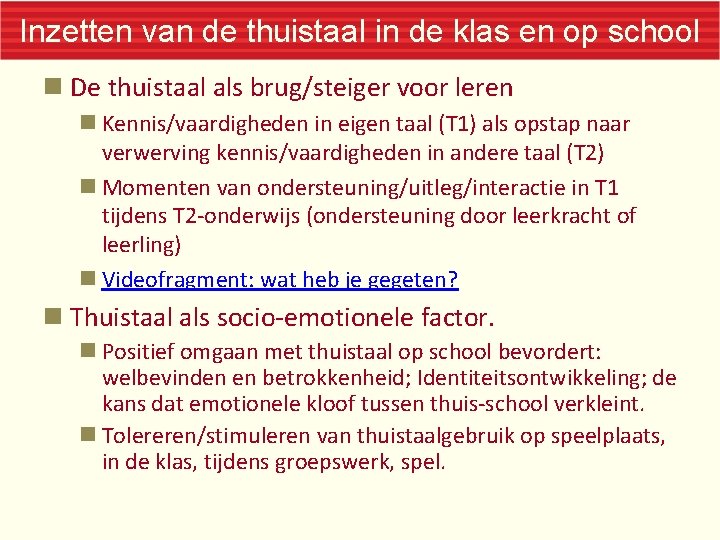 Inzetten van de thuistaal in de klas en op school

De thuistaal als brug/steiger voor leren

Kennis/vaardigheden in eigen taal (T1) als opstap naar verwerving kennis/vaardigheden in andere taal (T2)

Momenten van ondersteuning/uitleg/interactie in T1 tijdens T2-onderwijs (ondersteuning door leerkracht of leerling)

Videofragment: wat heb je gegeten?

Thuistaal als socio-emotionele factor.

Positief omgaan met thuistaal op school bevordert: welbevinden en betrokkenheid; Identiteitsontwikkeling; de kans dat emotionele kloof tussen thuis-school verkleint.

Tolereren/stimuleren van thuistaalgebruik op speelplaats, in de klas, tijdens groepswerk, spel.